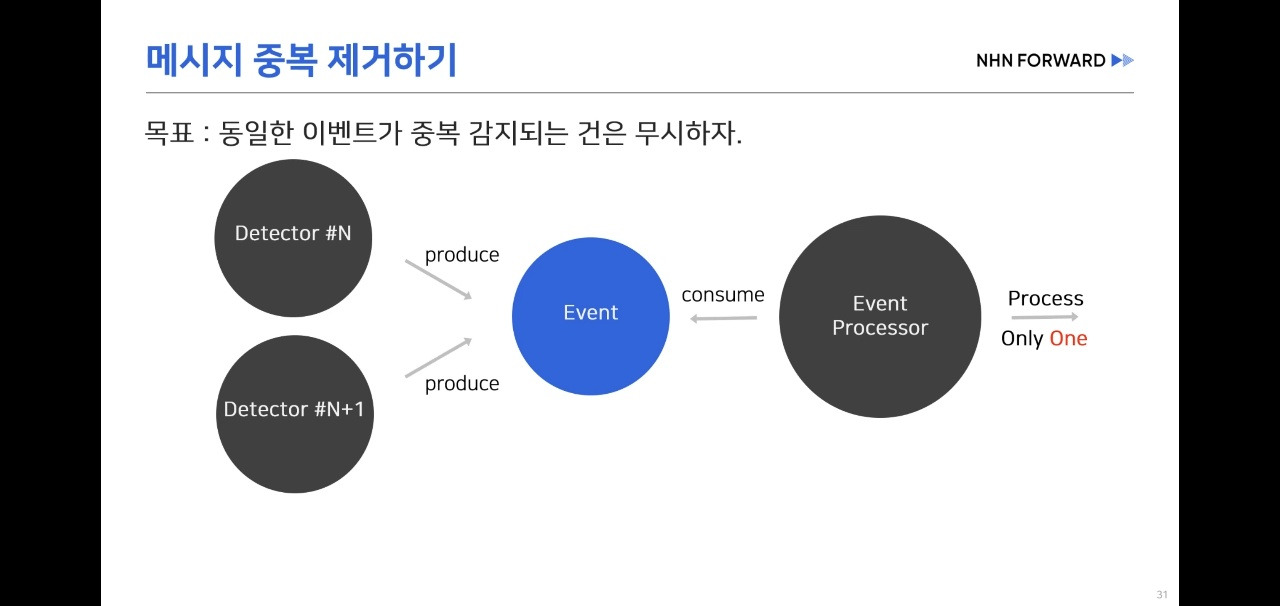 메시지 중복 제거하기

NHN FORWARD

목표 : 동일한 이벤트가 중복 감지되는 건은 무시하자.

Detector #N

produce

Detector #N+1

produce

Event

consume

Event Processor

Process

Only One

31